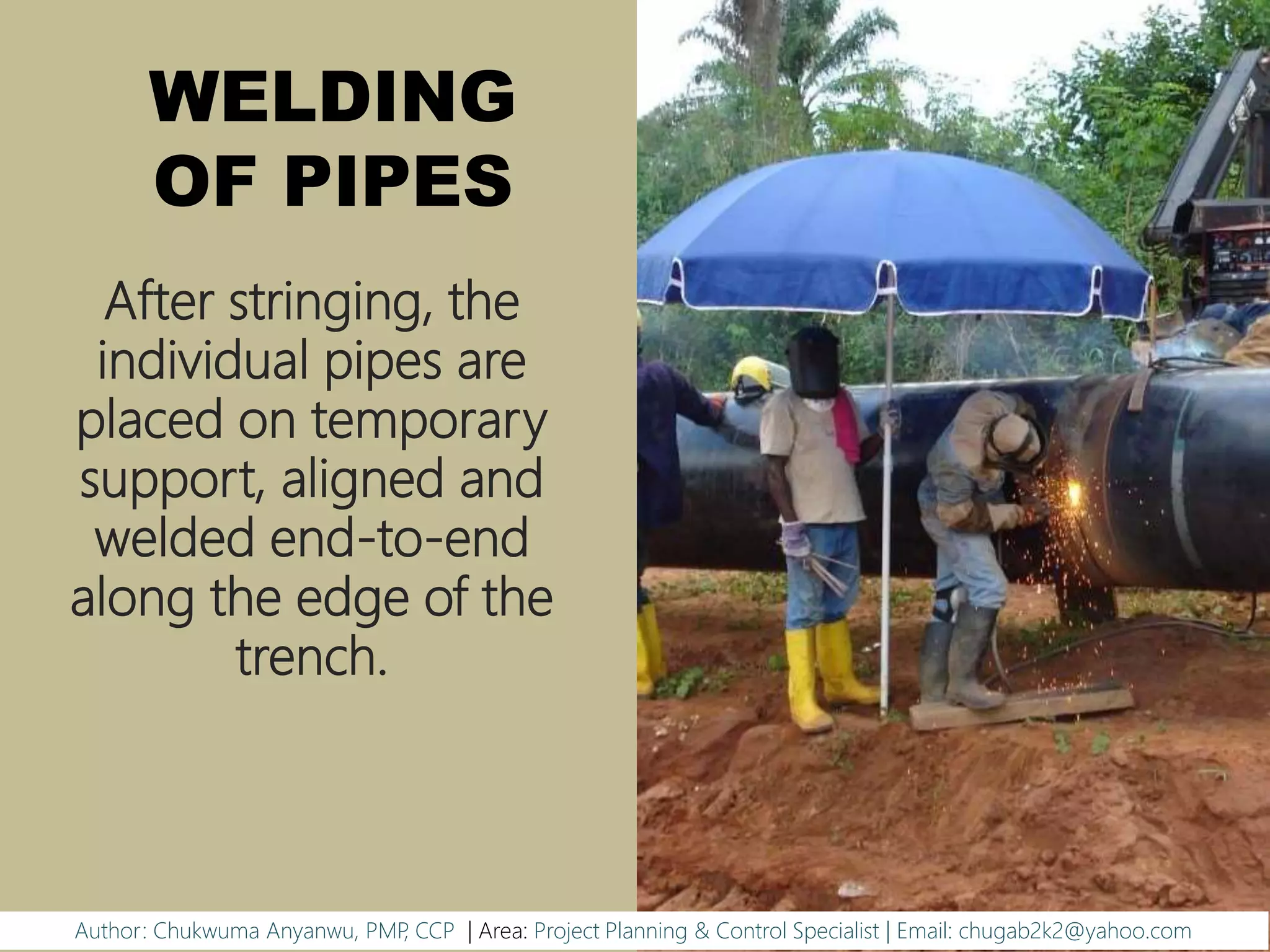 WELDING OF PIPES

After stringing, the individual pipes are placed on temporary support, aligned and welded end-to-end along the edge of the trench.

Author: Chukwuma Anyanwu, PMP, CCP | Area: Project Planning & Control Specialist | Email: chugab2k2@yahoo.com